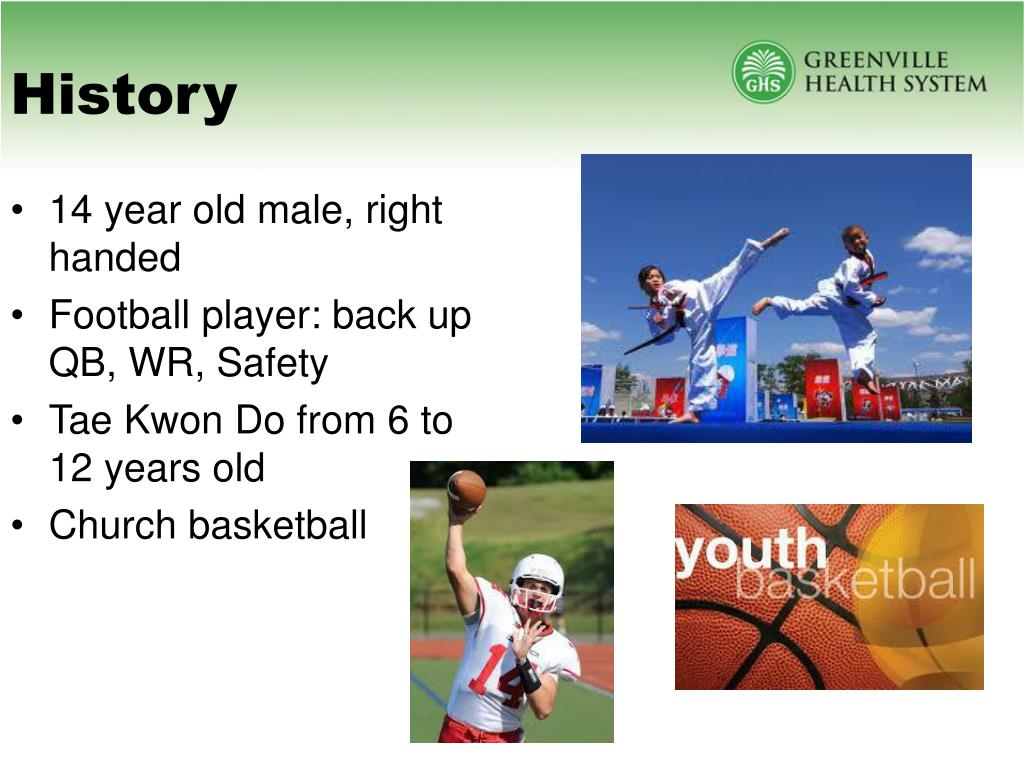 History

GHS GREENVILLE HEALTH SYSTEM

• 14 year old male, right handed
• Football player: back up QB, WR, Safety
• Tae Kwon Do from 6 to 12 years old
• Church basketball

14

youth basketball